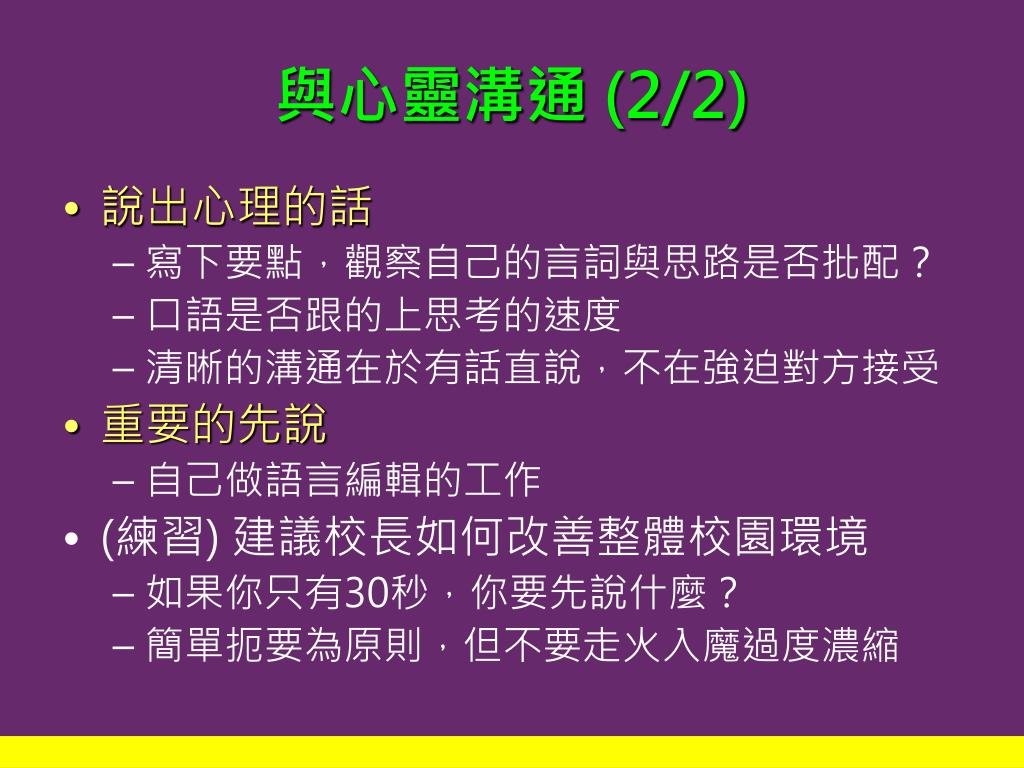 與心靈溝通 (2/2)

• 說出心理的話
– 寫下要點，觀察自己的言詞與思路是否批配？
– 口語是否跟的上思考的速度
– 清晰的溝通在於有話直說，不在強迫對方接受
• 重要的先說
– 自己做語言編輯的工作
• (練習) 建議校長如何改善整體校園環境
– 如果你只有30秒，你要先說什麼？
– 簡單扼要為原則，但不要走火入魔過度濃縮